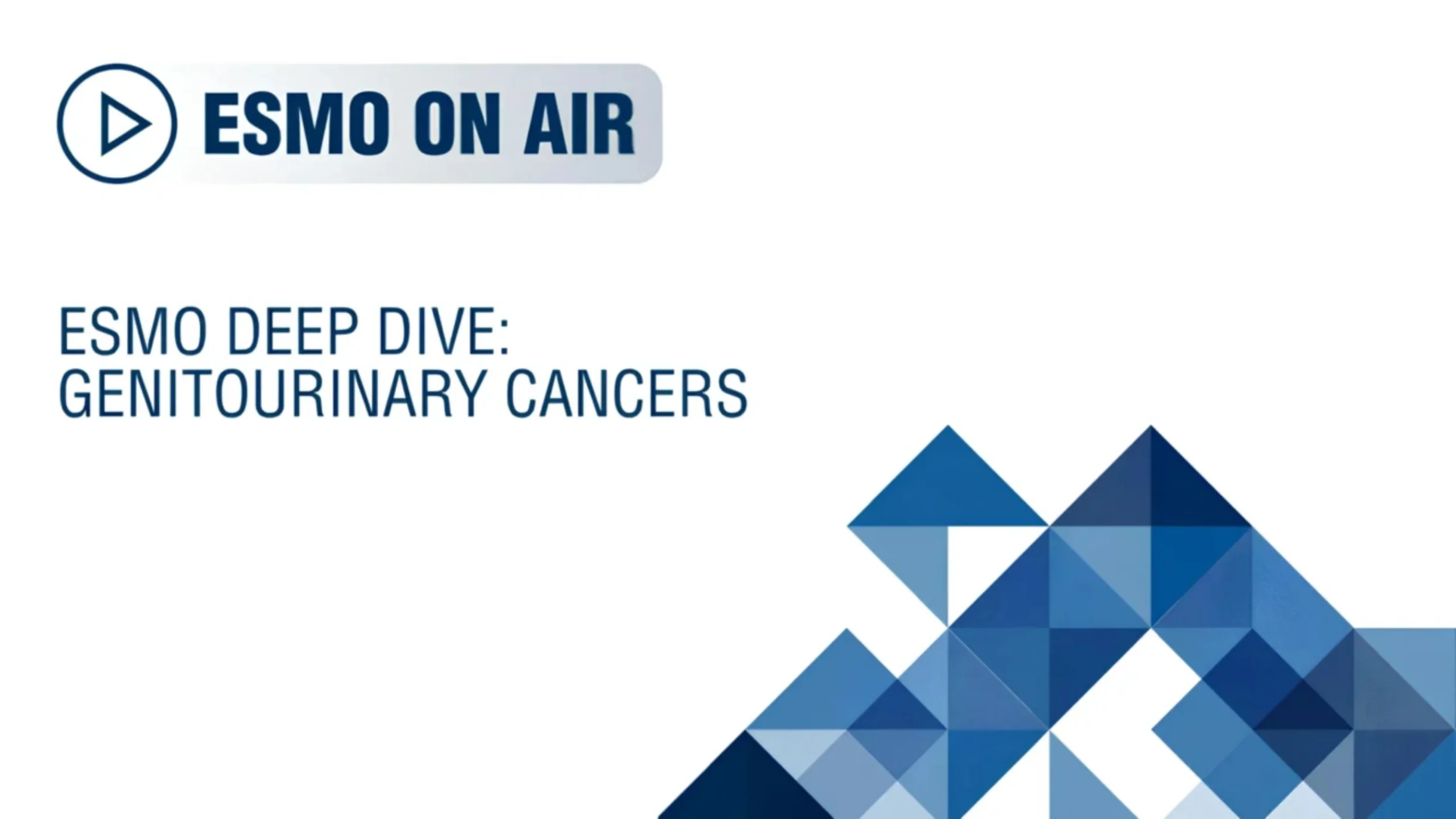 ESMO ON AIR

ESMO DEEP DIVE:
GENITOURINARY CANCERS